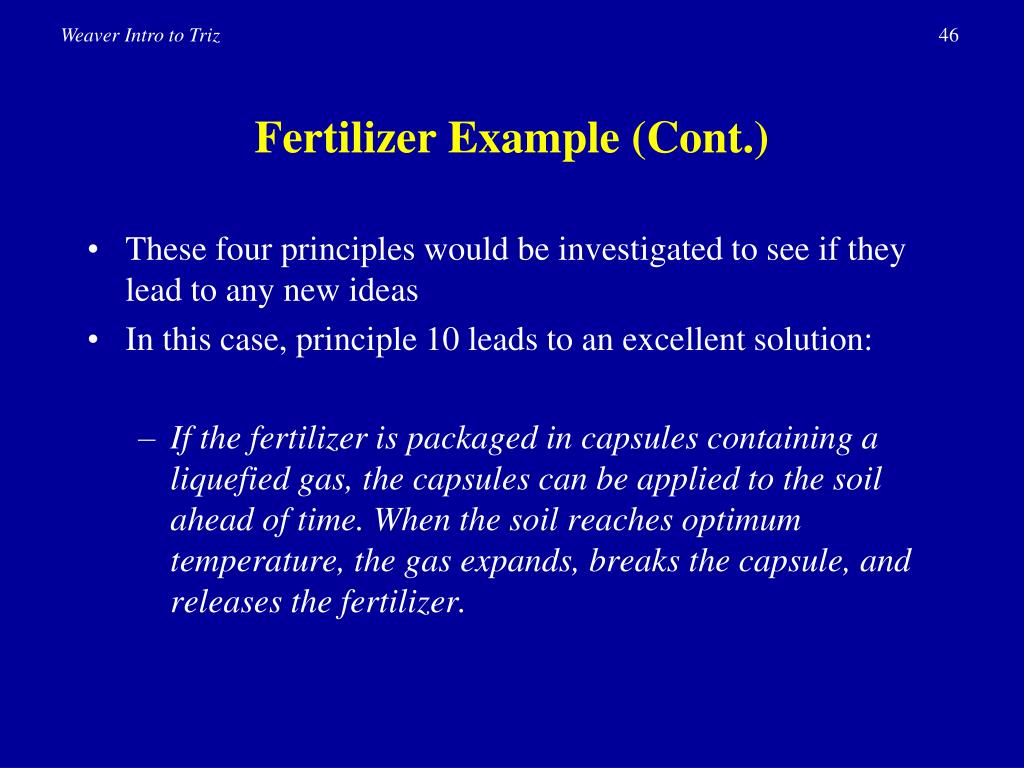 Weaver Intro to Triz

46

Fertilizer Example (Cont.)

• These four principles would be investigated to see if they lead to any new ideas
• In this case, principle 10 leads to an excellent solution:

– If the fertilizer is packaged in capsules containing a liquefied gas, the capsules can be applied to the soil ahead of time. When the soil reaches optimum temperature, the gas expands, breaks the capsule, and releases the fertilizer.